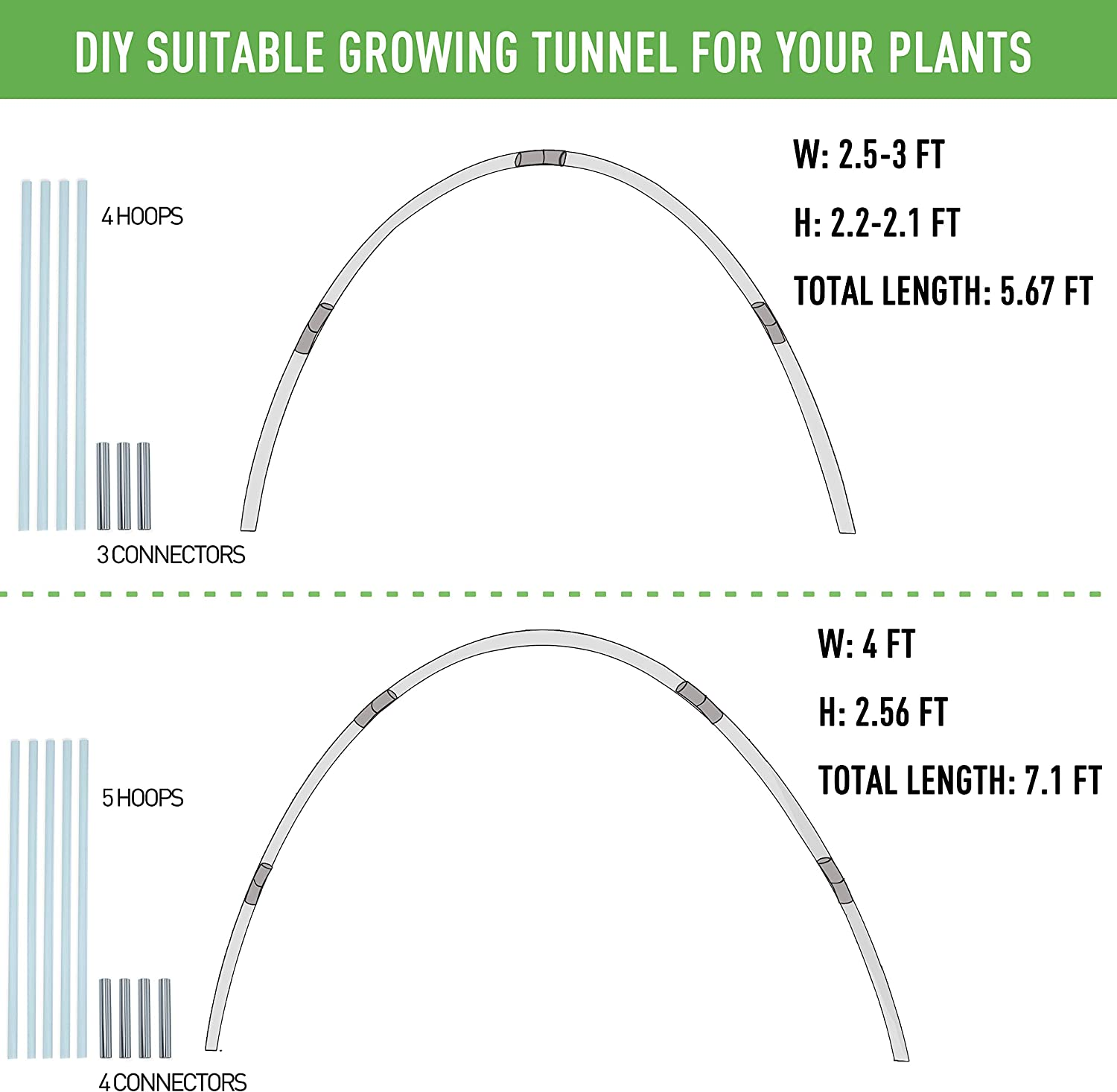 DIY SUITABLE GROWING TUNNEL FOR YOUR PLANTS

4 HOOPS

3 CONNECTORS

W: 2.5-3 FT

H: 2.2-2.1 FT

TOTAL LENGTH: 5.67 FT

5 HOOPS

4 CONNECTORS

W: 4 FT

H: 2.56 FT

TOTAL LENGTH: 7.1 FT